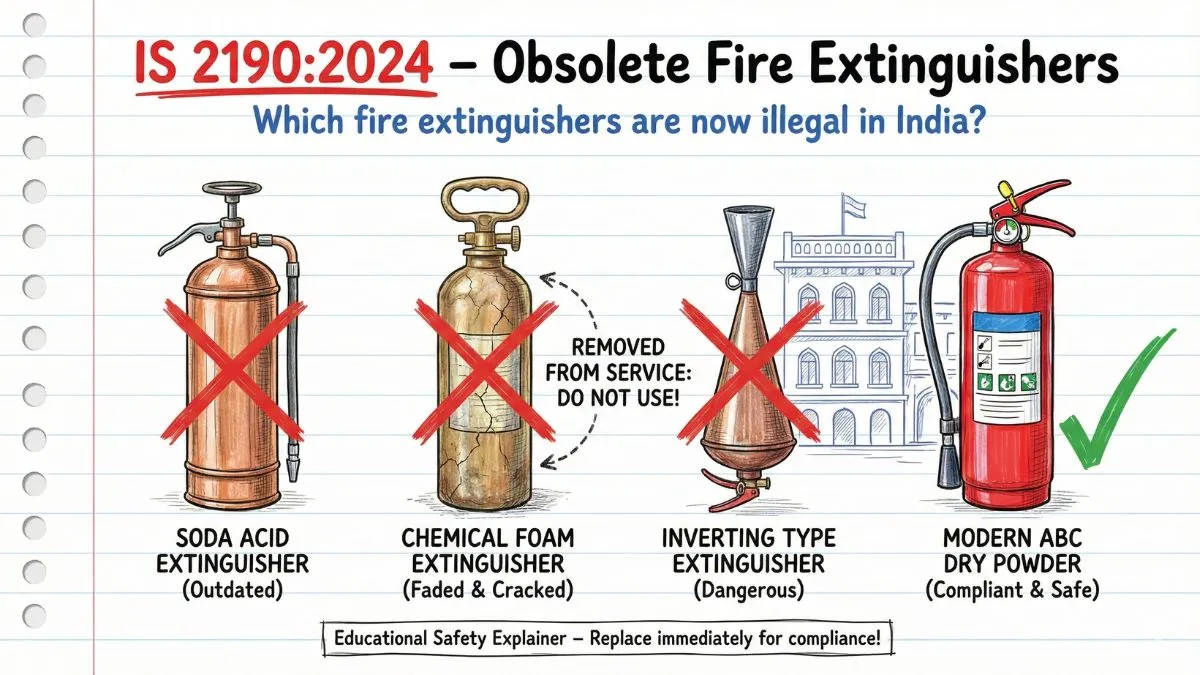 IS 2190:2024 – Obsolete Fire Extinguishers

Which fire extinguishers are now illegal in India?

REMOVED FROM SERVICE: DO NOT USE!

SODA ACID EXTINGUISHER (Outdated)

CHEMICAL FOAM EXTINGUISHER (Faded & Cracked)

INVERTING TYPE EXTINGUISHER (Dangerous)

MODERN ABC DRY POWDER (Compliant & Safe)

Educational Safety Explainer – Replace immediately for compliance!